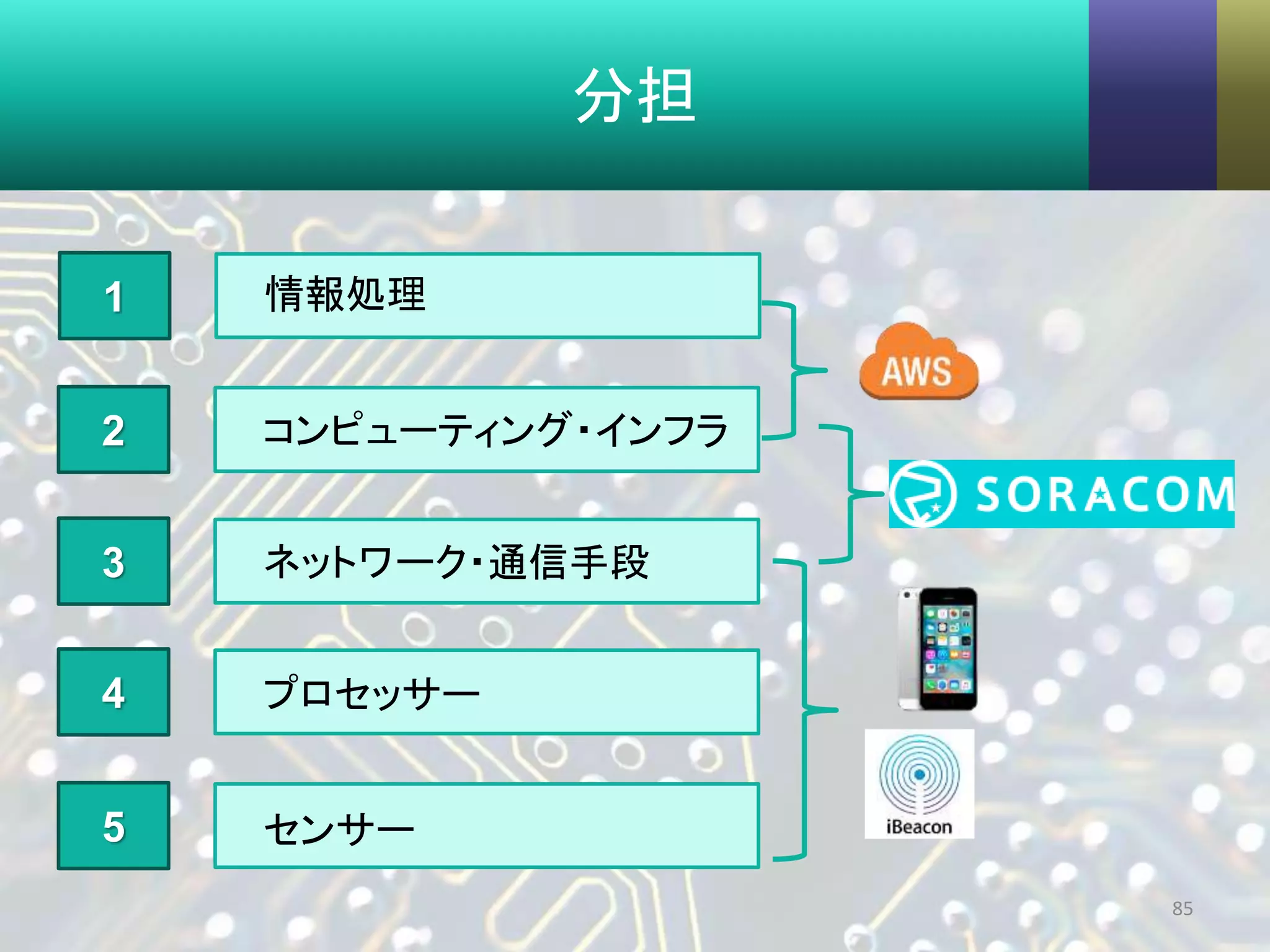 分担

1
情報処理

2
コンピューティング・インフラ

3
ネットワーク・通信手段

4
プロセッサー

5
センサー

AWS

SORACOM

iBeacon

85